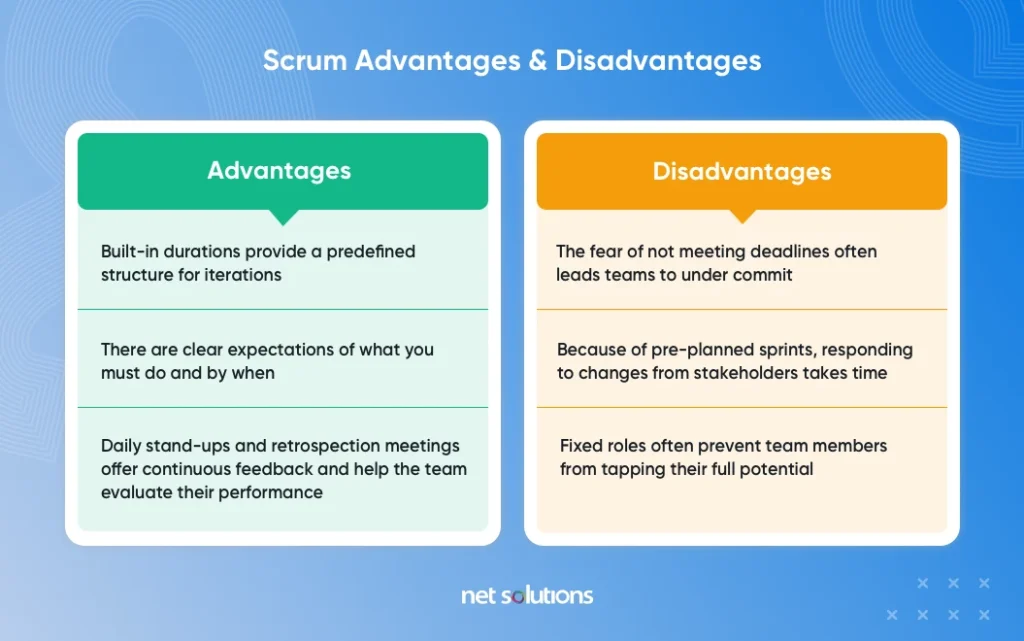 Scrum Advantages & Disadvantages

Advantages

Built-in durations provide a predefined structure for iterations

There are clear expectations of what you must do and by when

Daily stand-ups and retrospection meetings offer continuous feedback and help the team evaluate their performance

Disadvantages

The fear of not meeting deadlines often leads teams to under commit

Because of pre-planned sprints, responding to changes from stakeholders takes time

Fixed roles often prevent team members from tapping their full potential

net solutions